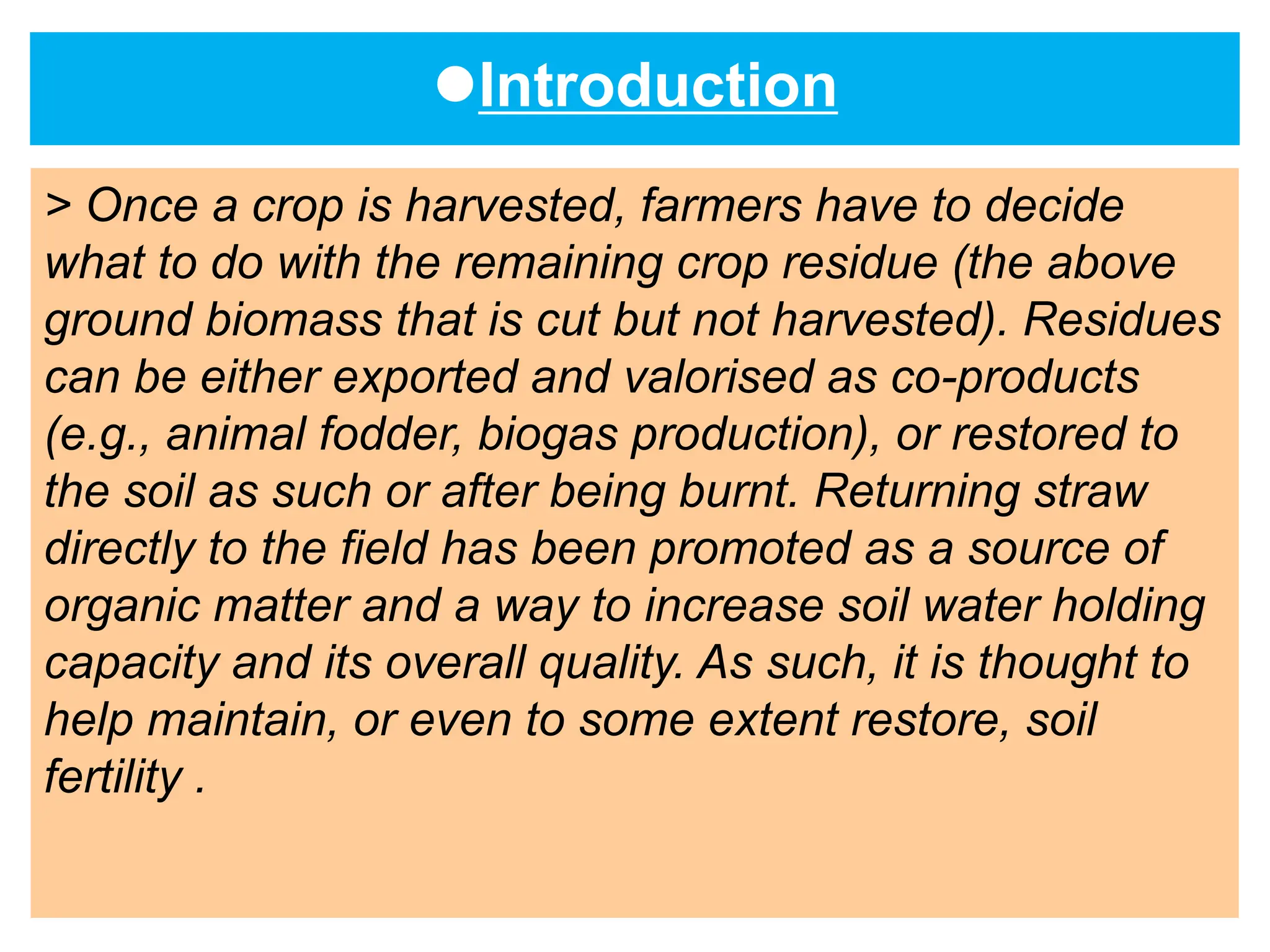 ●Introduction

> Once a crop is harvested, farmers have to decide what to do with the remaining crop residue (the above ground biomass that is cut but not harvested). Residues can be either exported and valorised as co-products (e.g., animal fodder, biogas production), or restored to the soil as such or after being burnt. Returning straw directly to the field has been promoted as a source of organic matter and a way to increase soil water holding capacity and its overall quality. As such, it is thought to help maintain, or even to some extent restore, soil fertility .